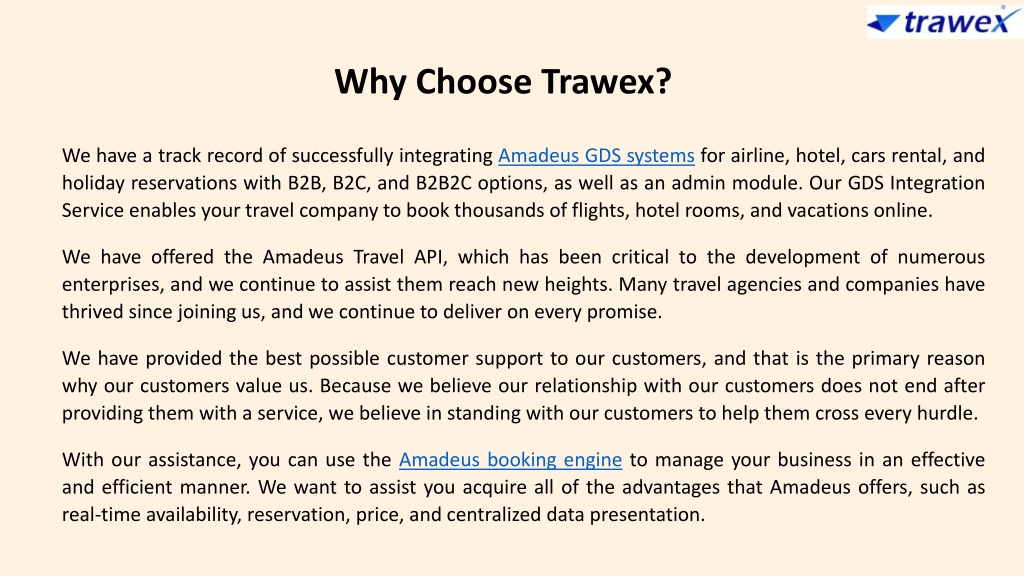 trawex

Why Choose Trawex?

We have a track record of successfully integrating Amadeus GDS systems for airline, hotel, cars rental, and holiday reservations with B2B, B2C, and B2B2C options, as well as an admin module. Our GDS Integration Service enables your travel company to book thousands of flights, hotel rooms, and vacations online.

We have offered the Amadeus Travel API, which has been critical to the development of numerous enterprises, and we continue to assist them reach new heights. Many travel agencies and companies have thrived since joining us, and we continue to deliver on every promise.

We have provided the best possible customer support to our customers, and that is the primary reason why our customers value us. Because we believe our relationship with our customers does not end after providing them with a service, we believe in standing with our customers to help them cross every hurdle.

With our assistance, you can use the Amadeus booking engine to manage your business in an effective and efficient manner. We want to assist you acquire all of the advantages that Amadeus offers, such as real-time availability, reservation, price, and centralized data presentation.